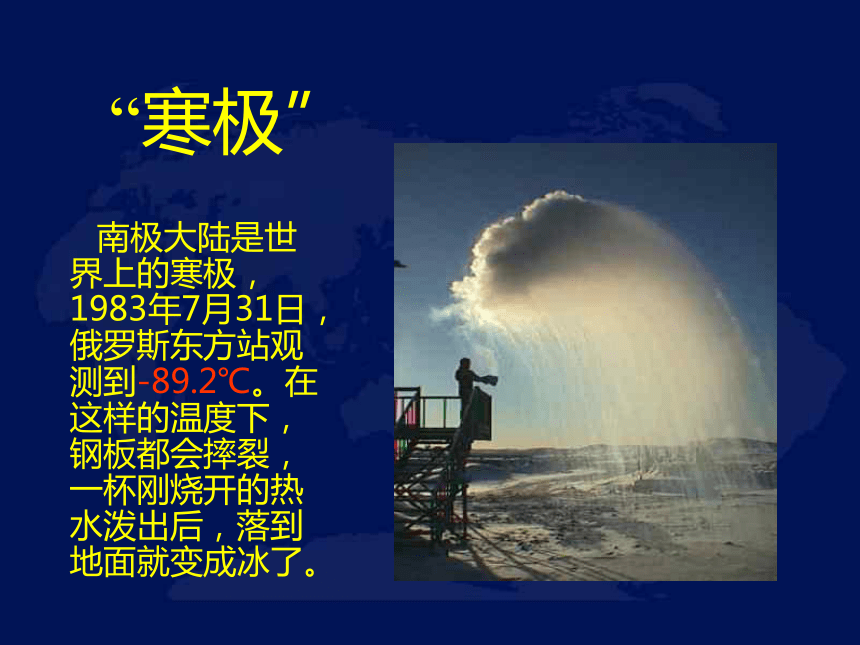 “寒极”

南极大陆是世界上的寒极，1983年7月31日，俄罗斯东方站观测到-89.2℃。在这样的温度下，钢板都会摔裂，一杯刚烧开的热水泼出后，落到地面就变成冰了。